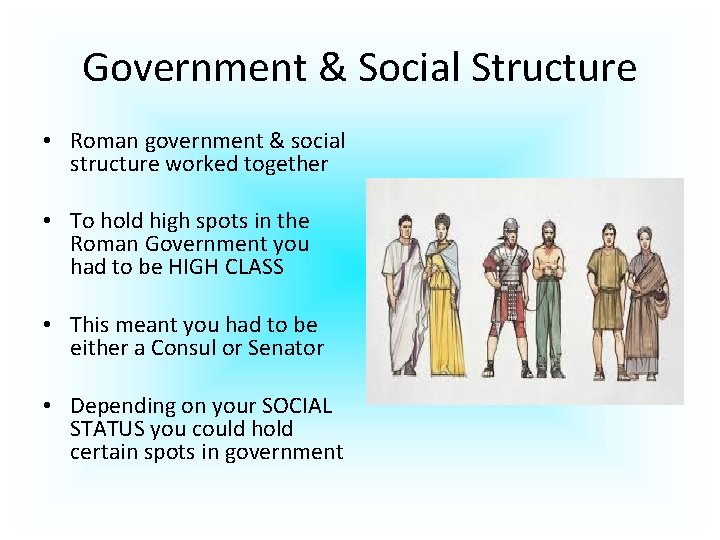 Government & Social Structure

• Roman government & social structure worked together

• To hold high spots in the Roman Government you had to be HIGH CLASS

• This meant you had to be either a Consul or Senator

• Depending on your SOCIAL STATUS you could hold certain spots in government